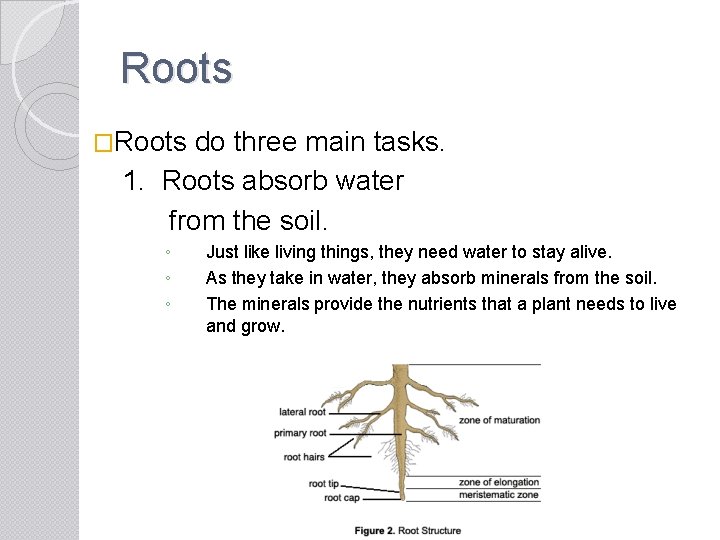 Roots

□Roots do three main tasks.

1. Roots absorb water from the soil.

◦ Just like living things, they need water to stay alive.
◦ As they take in water, they absorb minerals from the soil.
◦ The minerals provide the nutrients that a plant needs to live and grow.

lateral root
primary root
root hairs
root tip
root cap
zone of maturation
zone of elongation
meristematic zone

Figure 2. Root Structure